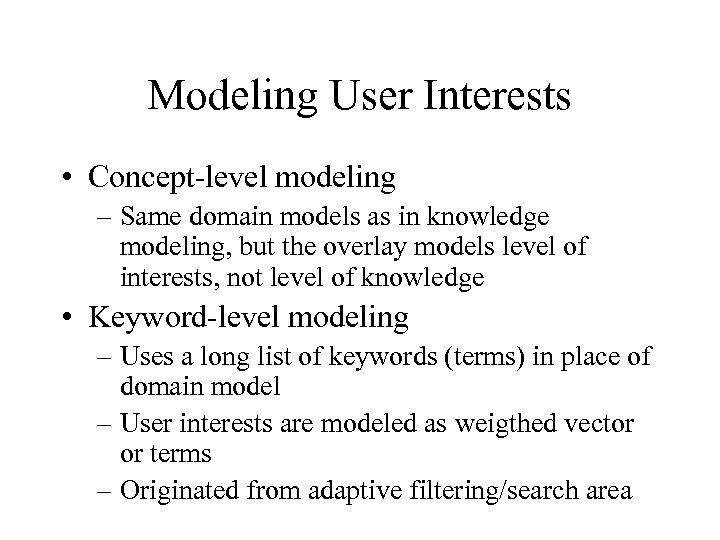 Modeling User Interests

• Concept-level modeling
– Same domain models as in knowledge modeling, but the overlay models level of interests, not level of knowledge

• Keyword-level modeling
– Uses a long list of keywords (terms) in place of domain model
– User interests are modeled as weigthed vector or terms
– Originated from adaptive filtering/search area